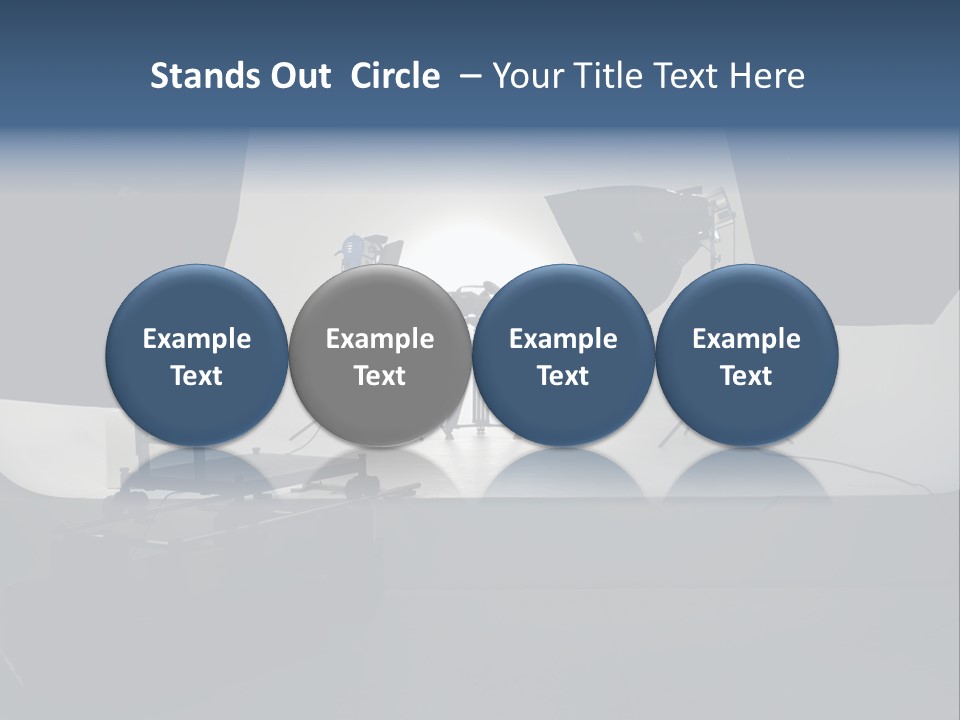 Stands Out Circle – Your Title Text Here

Example Text

Example Text

Example Text

Example Text